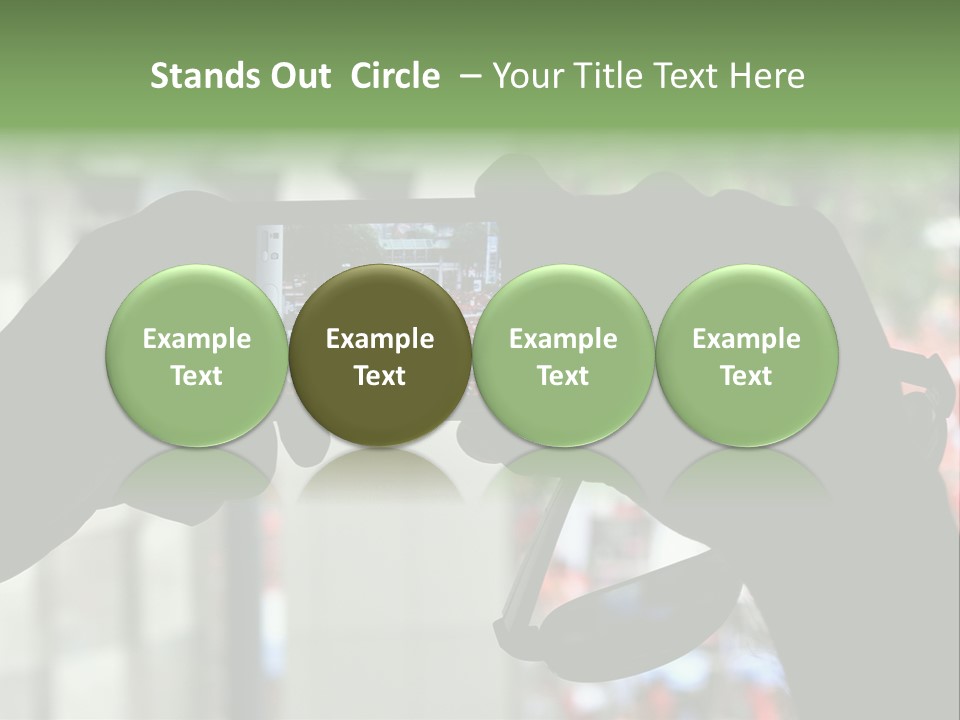 Stands Out Circle – Your Title Text Here

Example Text

Example Text

Example Text

Example Text